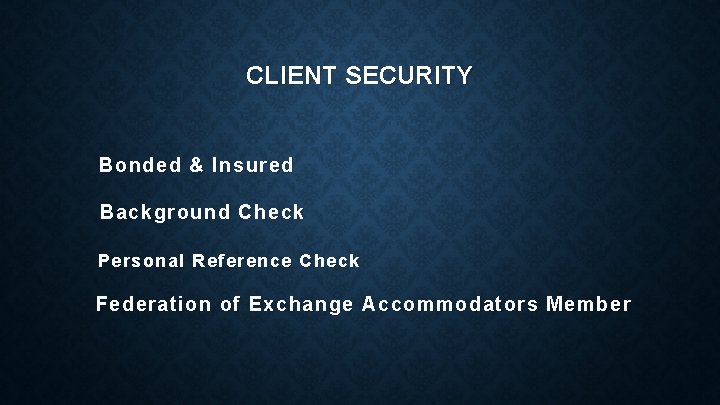 CLIENT SECURITY

Bonded & Insured

Background Check

Personal Reference Check

Federation of Exchange Accommodators Member